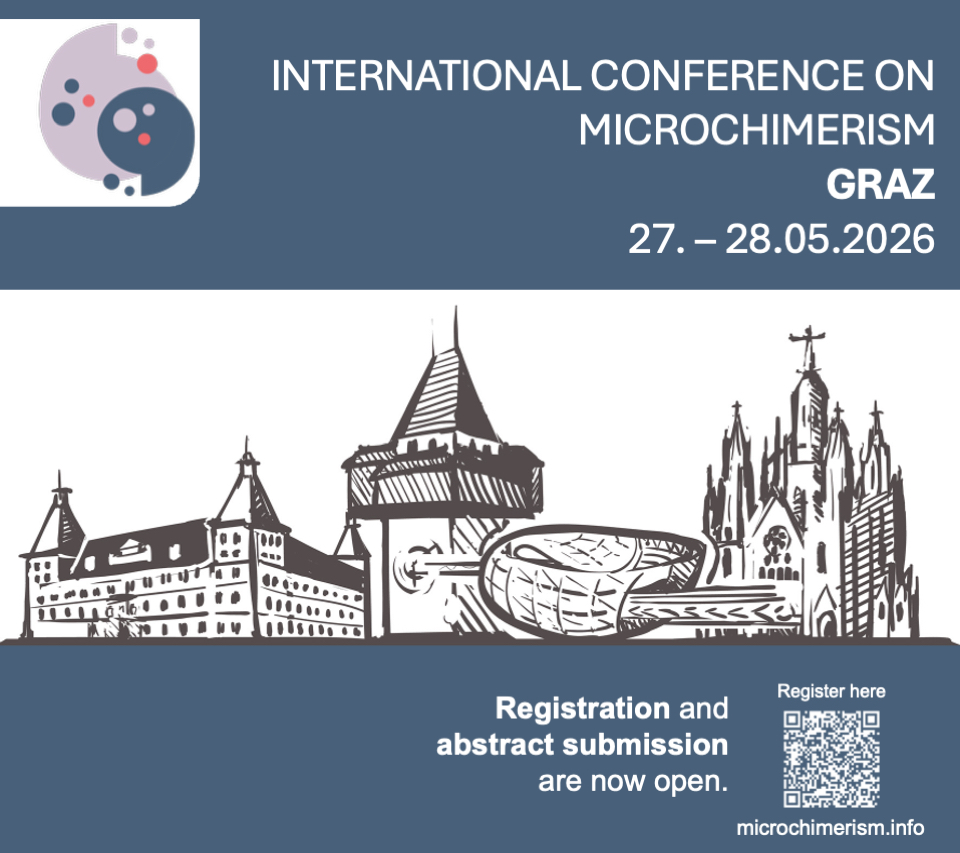 INTERNATIONAL CONFERENCE ON MICROCHIMERISM
GRAZ
27. – 28.05.2026

Registration and abstract submission are now open.

Register here

microchimerism.info